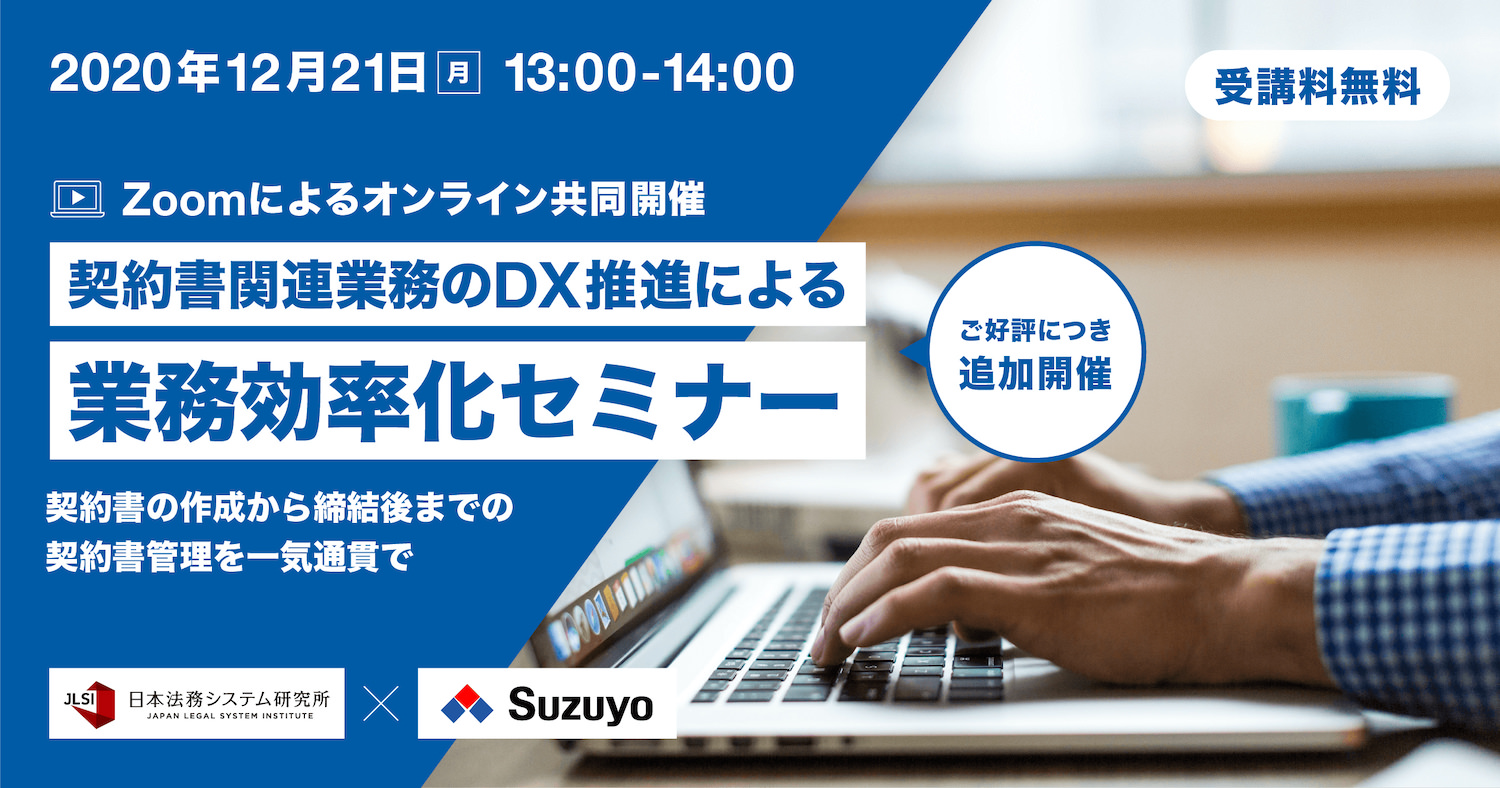 2020年12月21日 月 13:00-14:00

受講料無料

Zoomによるオンライン共同開催

契約書関連業務のDX推進による

業務効率化セミナー

ご好評につき 追加開催

契約書の作成から締結後までの
契約書管理を一気通貫で

JLSI 日本法務システム研究所 JAPAN LEGAL SYSTEM INSTITUTE

×

Suzuyo